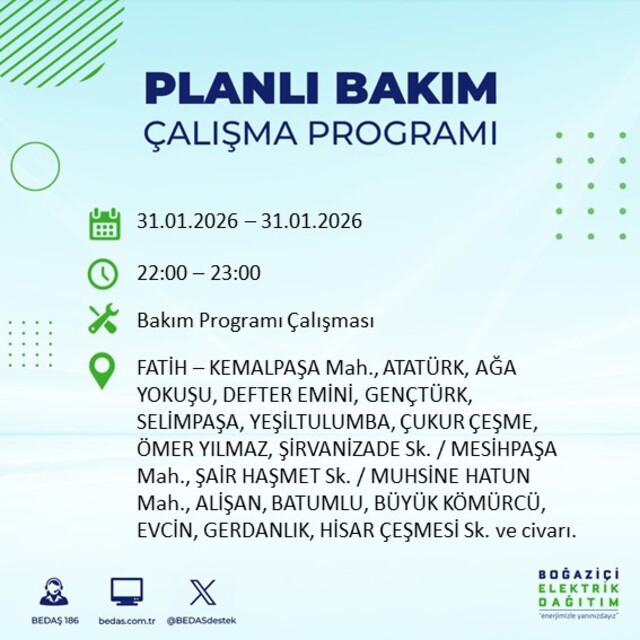 PLANLI BAKIM
ÇALIŞMA PROGRAMI

31.01.2026 – 31.01.2026

22:00 – 23:00

Bakım Programı Çalışması

FATİH – KEMALPAŞA Mah., ATATÜRK, AĞA YOKUŞU, DEFTER EMİNİ, GENÇTÜRK, SELİMPAŞA, YEŞİLTULUMBA, ÇUKUR ÇEŞME, ÖMER YILMAZ, ŞİRVANİZADE Sk. / MESİHPAŞA Mah., ŞAİR HAŞMET Sk. / MUHSİNE HATUN Mah., ALİŞAN, BATUMLU, BÜYÜK KÖMÜRCÜ, EVCİN, GERDANLIK, HİSAR ÇEŞMESİ Sk. ve civarı.

BEDAŞ 186
bedas.com.tr
@BEDASdestek

BOĞAZİÇİ
ELEKTRİK
DAĞITIM
"enerjimizle yanınızdayız"